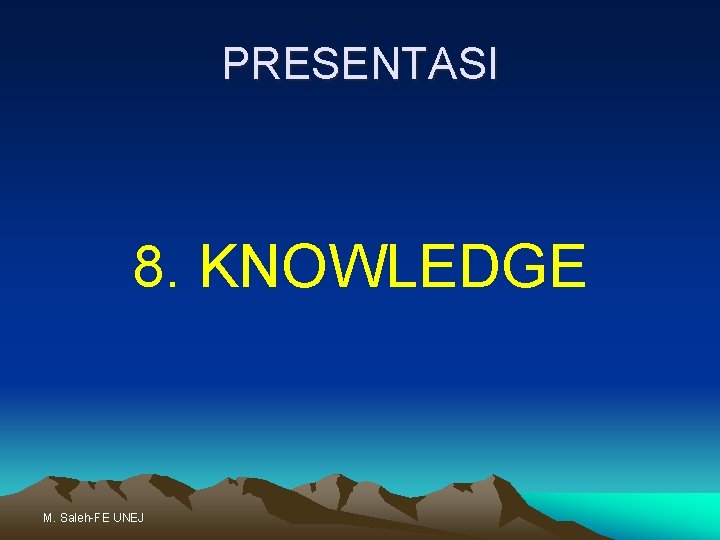 PRESENTASI

8. KNOWLEDGE

M. Saleh-FE UNEJ